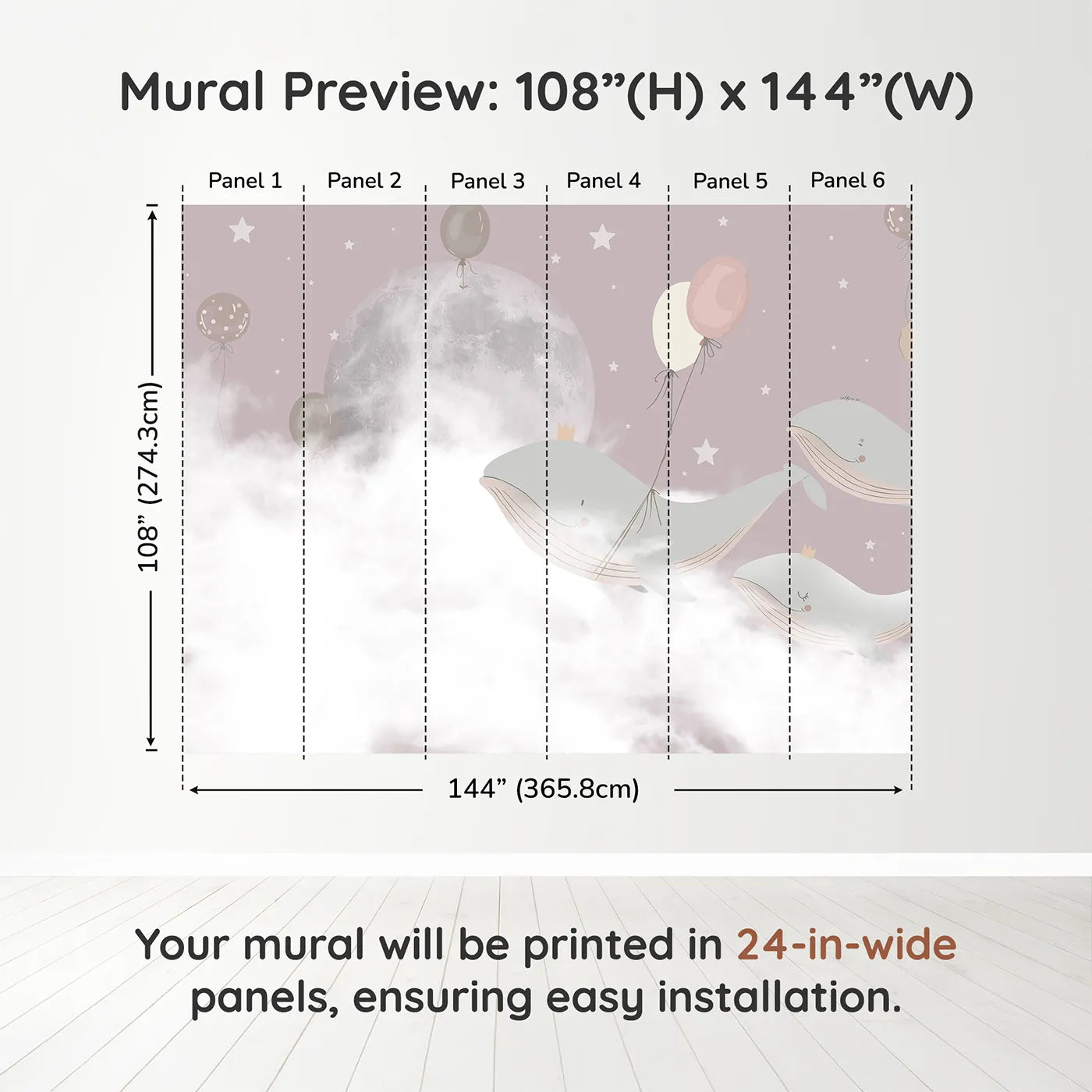 Mural Preview: 108”(H) x 144”(W)

Panel 1 Panel 2 Panel 3 Panel 4 Panel 5 Panel 6

108” (274.3cm)

144” (365.8cm)

Your mural will be printed in 24-in-wide panels, ensuring easy installation.